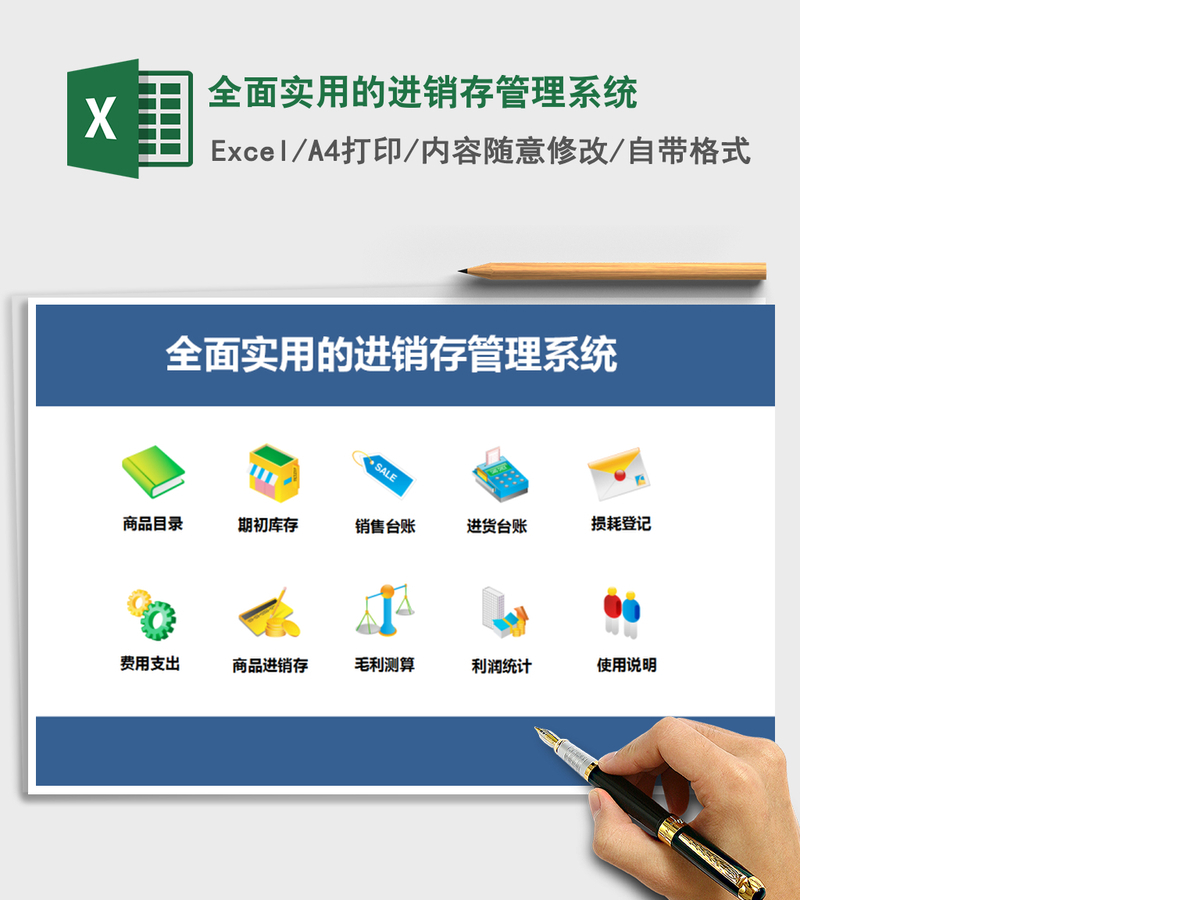 X

全面实用的进销存管理系统

Excel/A4打印/内容随意修改/自带格式

全面实用的进销存管理系统

SALE

商品目录 期初库存 销售台账 进货台账 损耗登记

费用支出 商品进销存 毛利测算 利润统计 使用说明